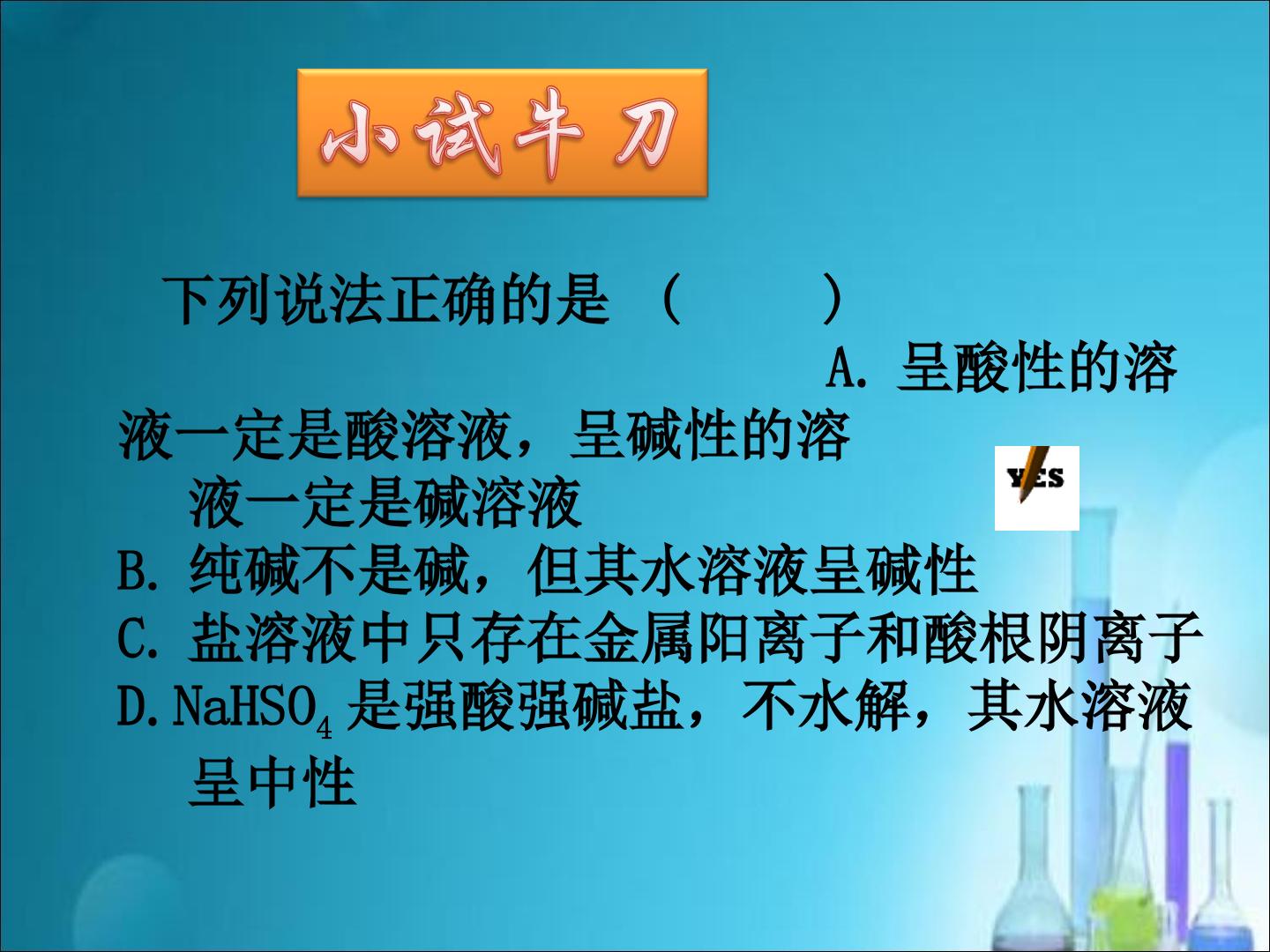 小试牛刀

下列说法正确的是 （ ）

A. 呈酸性的溶液一定是酸溶液，呈碱性的溶液一定是碱溶液

YES

B. 纯碱不是碱，但其水溶液呈碱性

C. 盐溶液中只存在金属阳离子和酸根阴离子

D. $NaHSO_4$ 是强酸强碱盐，不水解，其水溶液呈中性